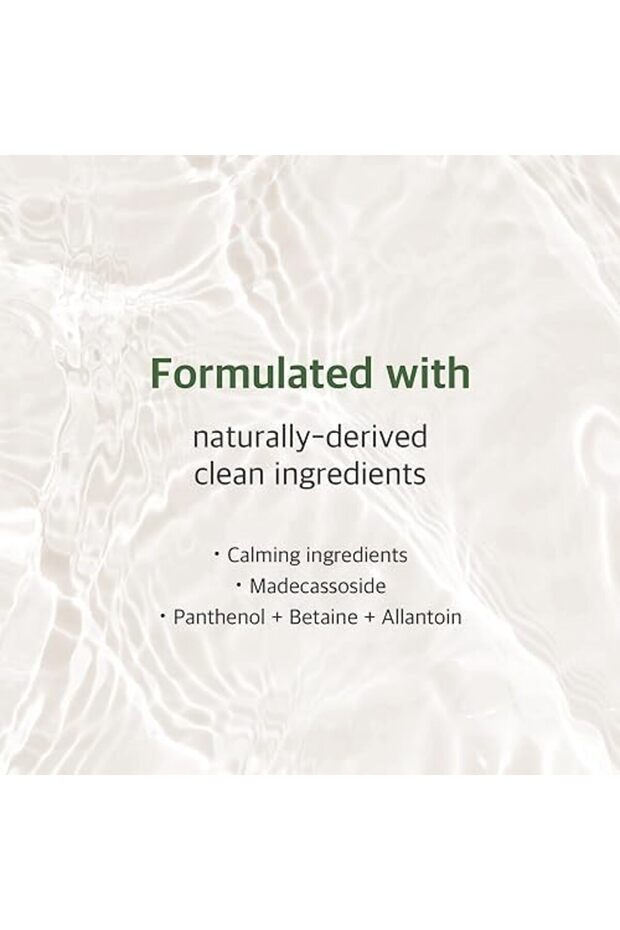 Formulated with

naturally-derived clean ingredients

· Calming ingredients
· Madecassoside
· Panthenol + Betaine + Allantoin